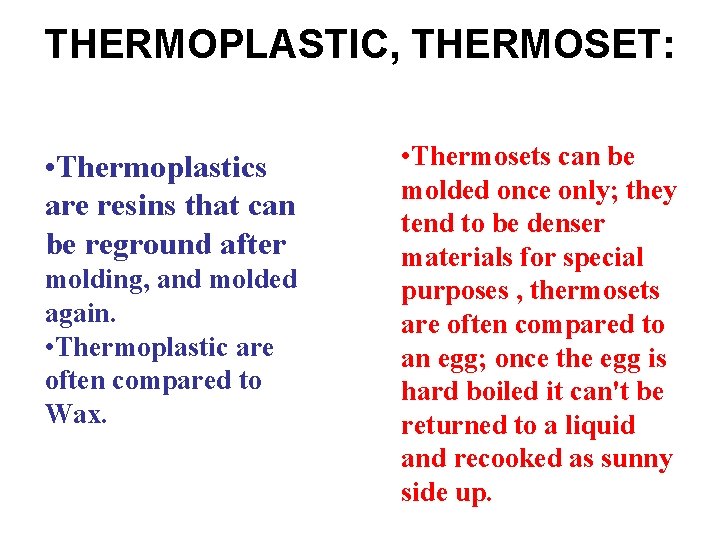 THERMOPLASTIC, THERMOSET:

•Thermoplastics are resins that can be reground after molding, and molded again.
•Thermoplastic are often compared to Wax.

•Thermosets can be molded once only; they tend to be denser materials for special purposes , thermosets are often compared to an egg; once the egg is hard boiled it can't be returned to a liquid and recooked as sunny side up.